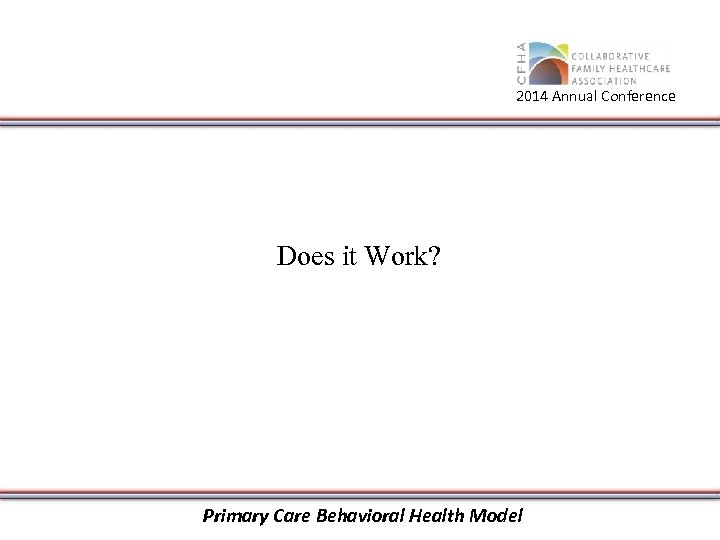 CFHA
COLLABORATIVE
FAMILY HEALTHCARE
ASSOCIATION
2014 Annual Conference

Does it Work?

Primary Care Behavioral Health Model